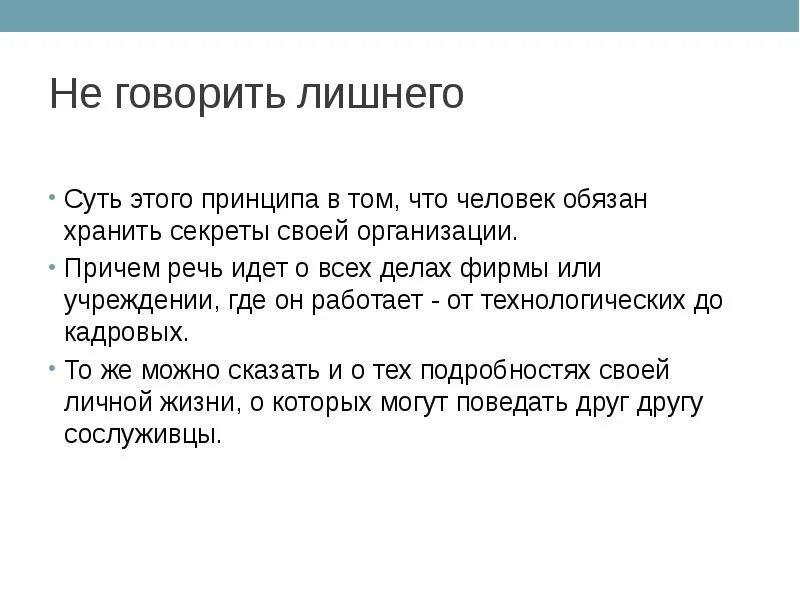 Не говорить лишнего

• Суть этого принципа в том, что человек обязан хранить секреты своей организации.
• Причем речь идет о всех делах фирмы или учреждении, где он работает - от технологических до кадровых.
• То же можно сказать и о тех подробностях своей личной жизни, о которых могут поведать друг другу сослуживцы.